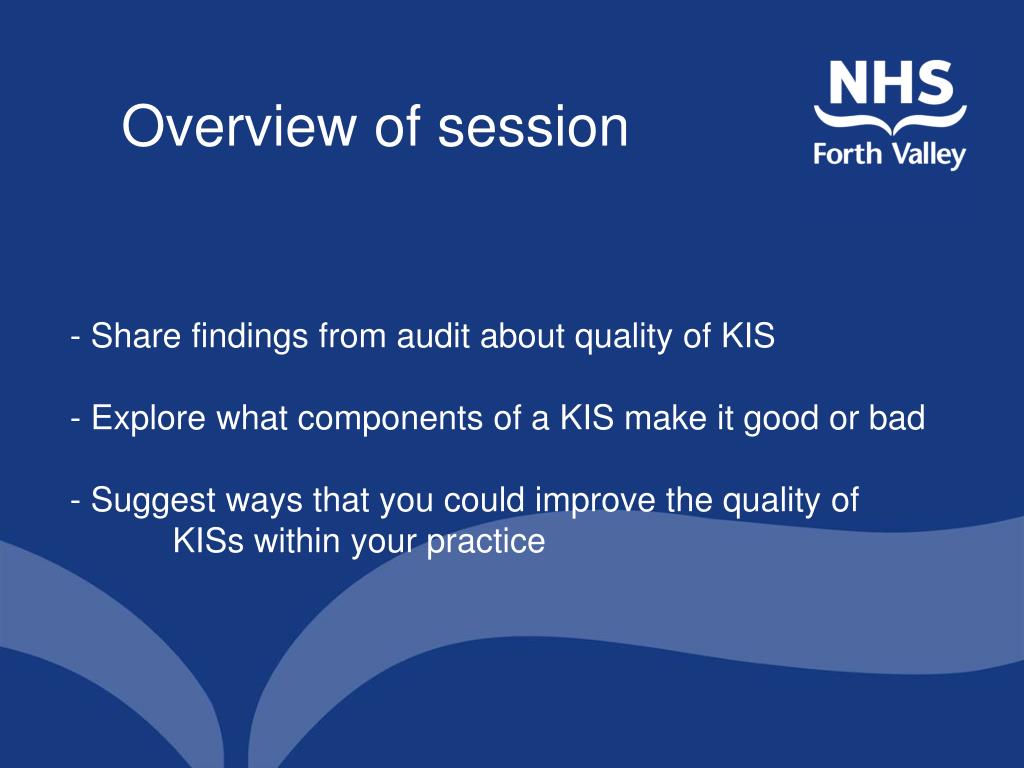 Overview of session

NHS
Forth Valley

- Share findings from audit about quality of KIS

- Explore what components of a KIS make it good or bad

- Suggest ways that you could improve the quality of KISs within your practice